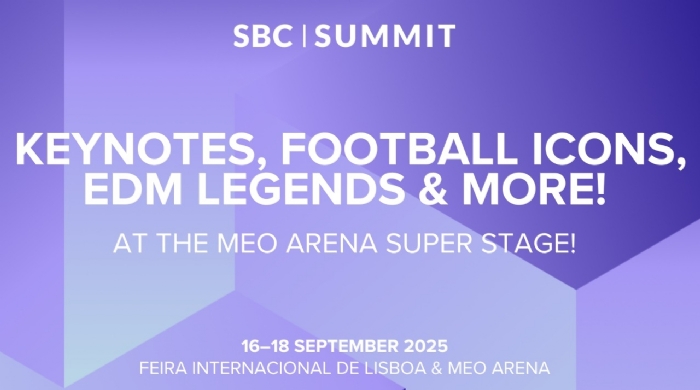 SBC | SUMMIT

KEYNOTES, FOOTBALL ICONS, EDM LEGENDS & MORE!

AT THE MEO ARENA SUPER STAGE!

16–18 SEPTEMBER 2025
FEIRA INTERNACIONAL DE LISBOA & MEO ARENA